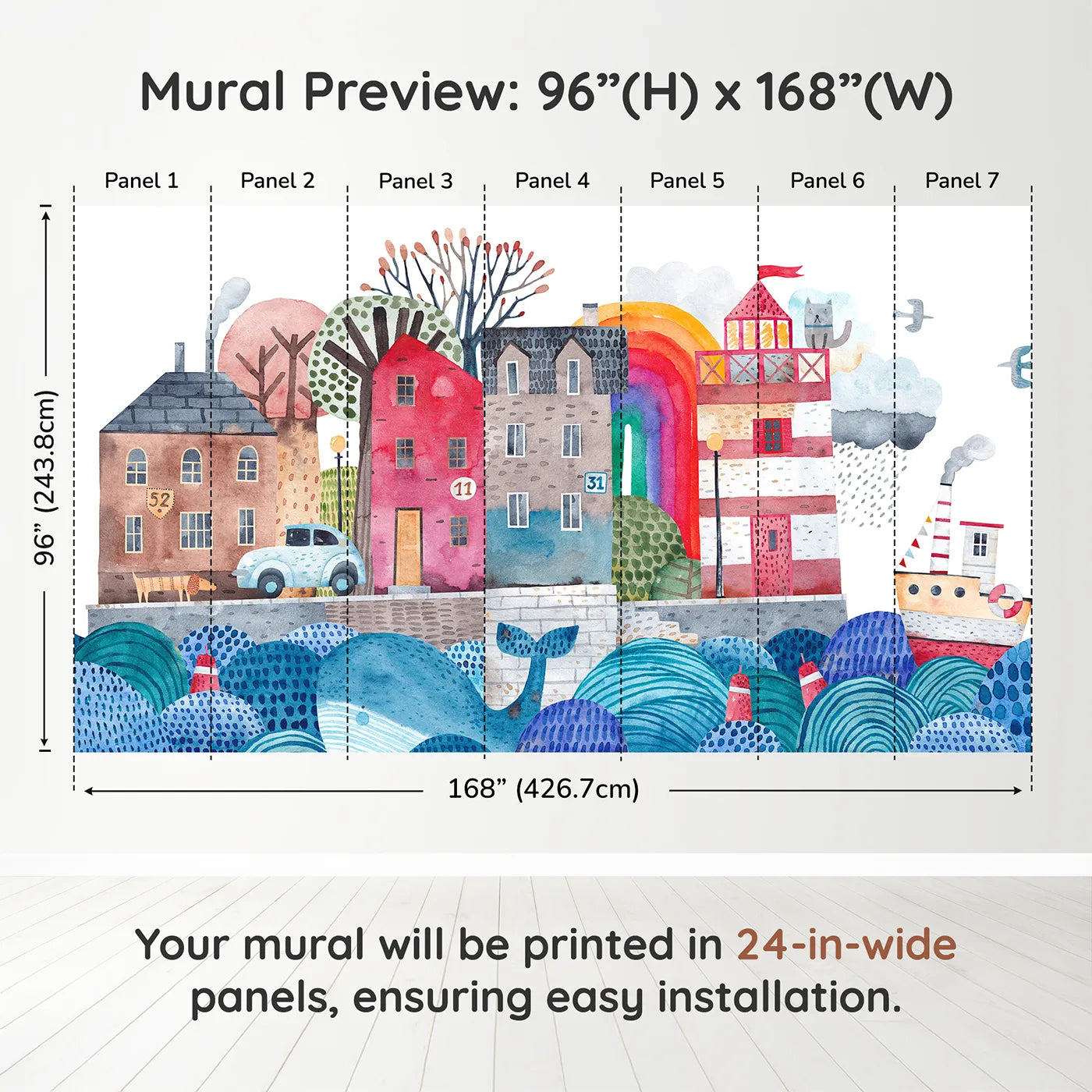 Mural Preview: 96”(H) x 168”(W)

Panel 1 Panel 2 Panel 3 Panel 4 Panel 5 Panel 6 Panel 7

96” (243.8cm)

52

11

31

168” (426.7cm)

Your mural will be printed in 24-in-wide panels, ensuring easy installation.